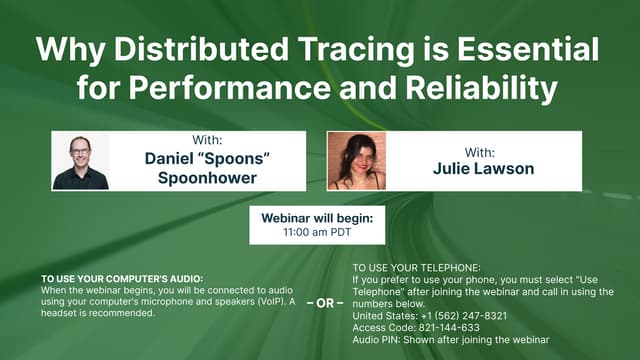 Why Distributed Tracing is Essential for Performance and Reliability

With:
Daniel “Spoons” Spoonhower

With:
Julie Lawson

Webinar will begin:
11:00 am PDT

TO USE YOUR COMPUTER'S AUDIO:
When the webinar begins, you will be connected to audio using your computer's microphone and speakers (VoIP). A headset is recommended.

– OR –

TO USE YOUR TELEPHONE:
If you prefer to use your phone, you must select "Use Telephone" after joining the webinar and call in using the numbers below.
United States: +1 (562) 247-8321
Access Code: 821-144-633
Audio PIN: Shown after joining the webinar